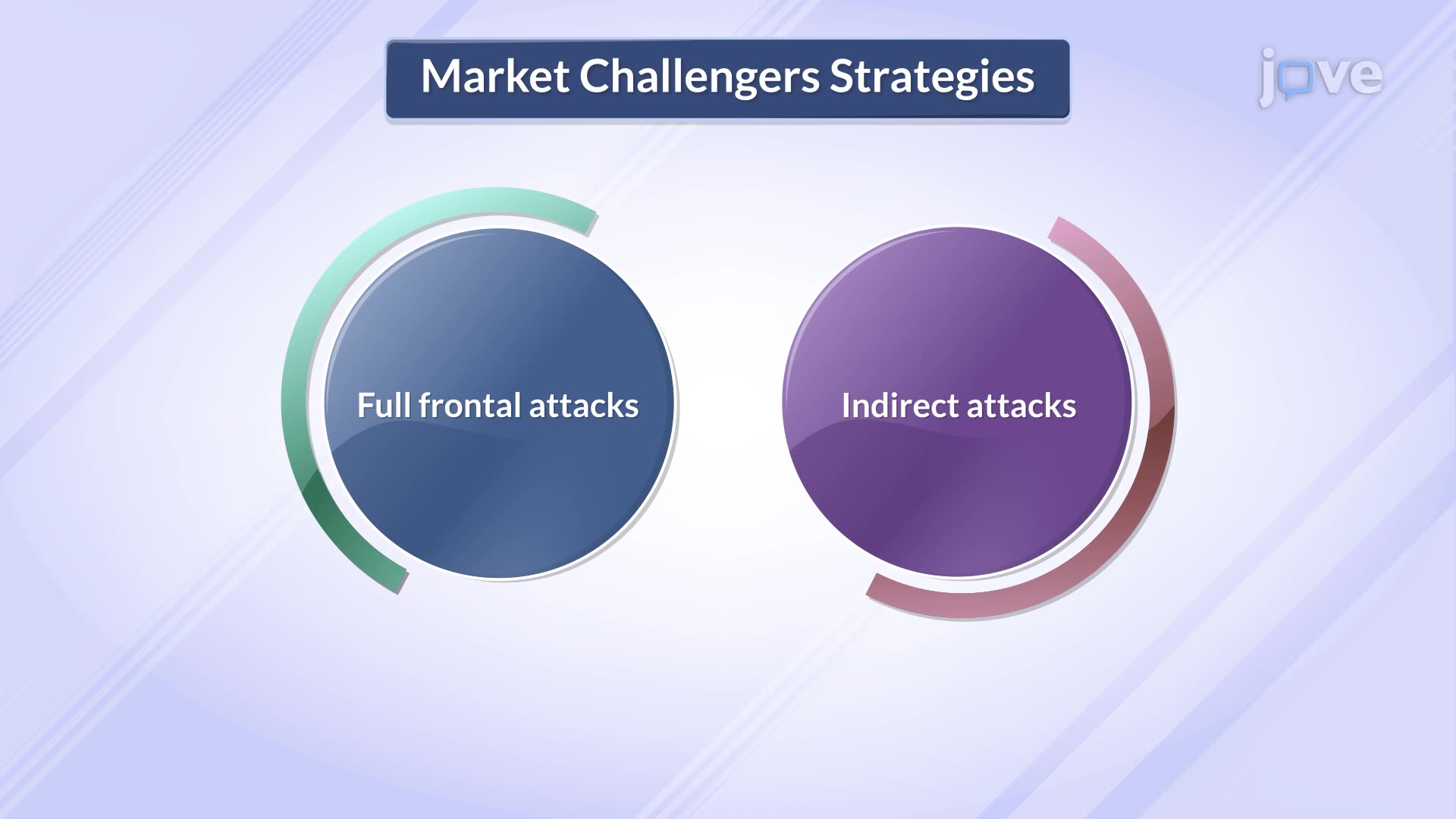 Market Challengers Strategies

jove

Full frontal attacks

Indirect attacks